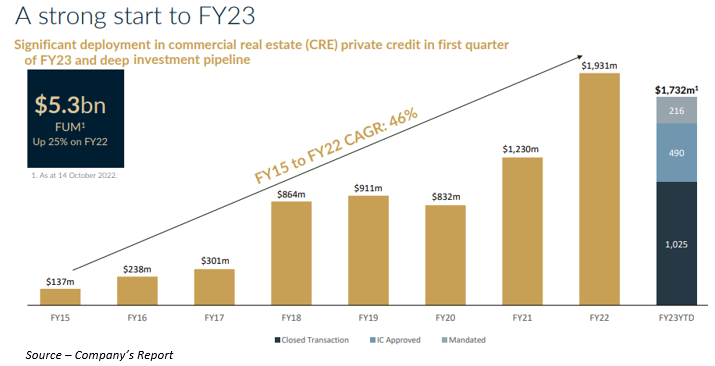 A strong start to FY23

Significant deployment in commercial real estate (CRE) private credit in first quarter of FY23 and deep investment pipeline

$5.3bn
FUM¹
Up 25% on FY22

1. As at 14 October 2022.

FY15 to FY22 CAGR: 46%

$137m
$238m
$301m
$864m
$911m
$832m
$1,230m
$1,931m
$1,732m¹

216
490
1,025

FY15
FY16
FY17
FY18
FY19
FY20
FY21
FY22
FY23YTD

Closed Transaction
IC Approved
Mandated

Source – Company's Report